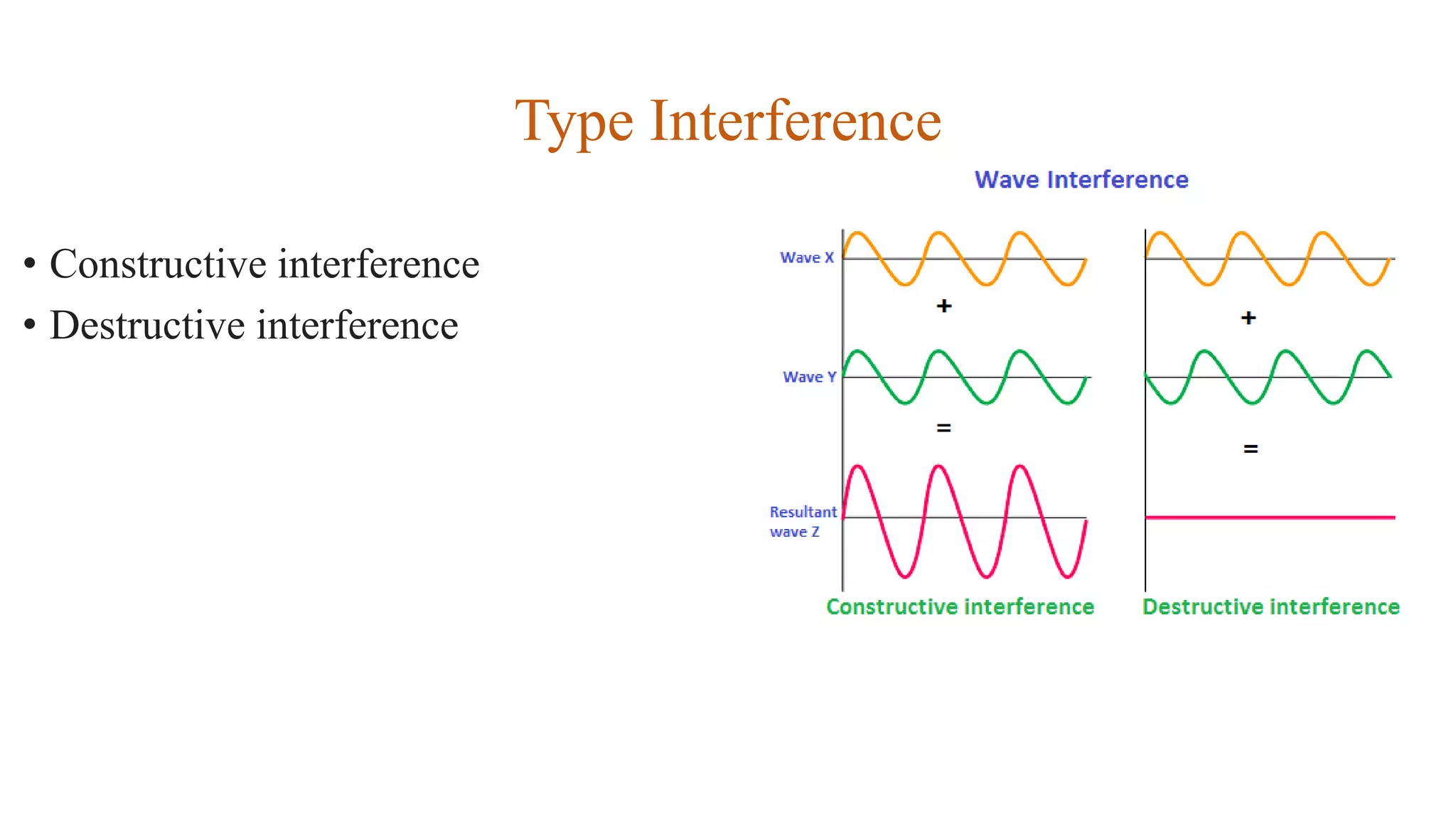 Type Interference

• Constructive interference
• Destructive interference

Wave Interference

Wave X

+

Wave Y

=

Resultant wave Z

Constructive interference

+

=

Destructive interference